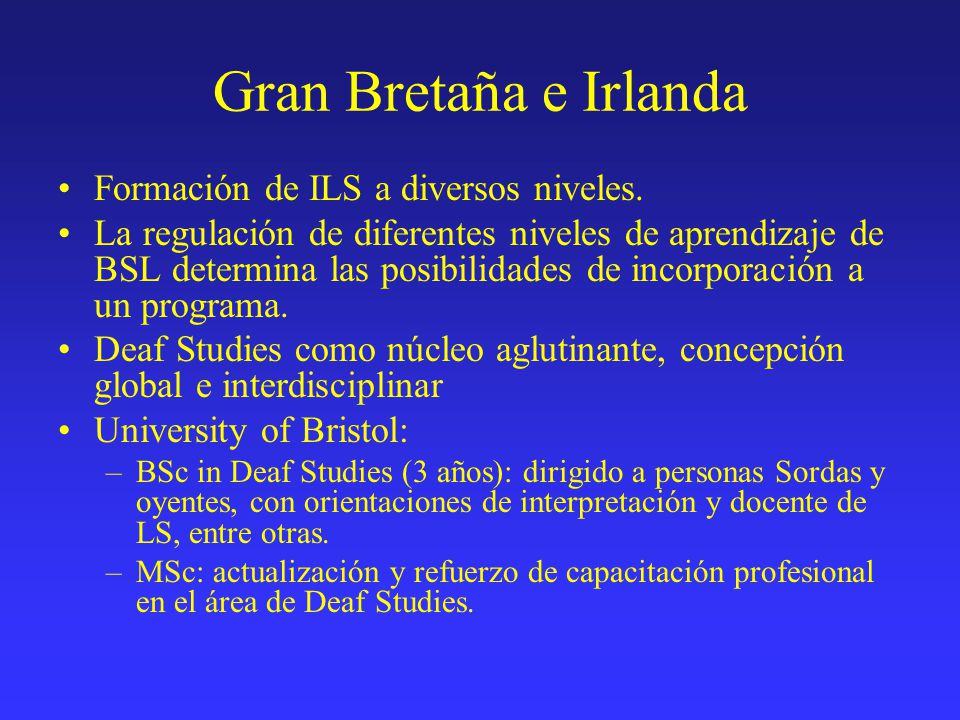 Gran Bretaña e Irlanda

• Formación de ILS a diversos niveles.
• La regulación de diferentes niveles de aprendizaje de BSL determina las posibilidades de incorporación a un programa.
• Deaf Studies como núcleo aglutinante, concepción global e interdisciplinar
• University of Bristol:
– BSc in Deaf Studies (3 años): dirigido a personas Sordas y oyentes, con orientaciones de interpretación y docente de LS, entre otras.
– MSc: actualización y refuerzo de capacitación profesional en el área de Deaf Studies.